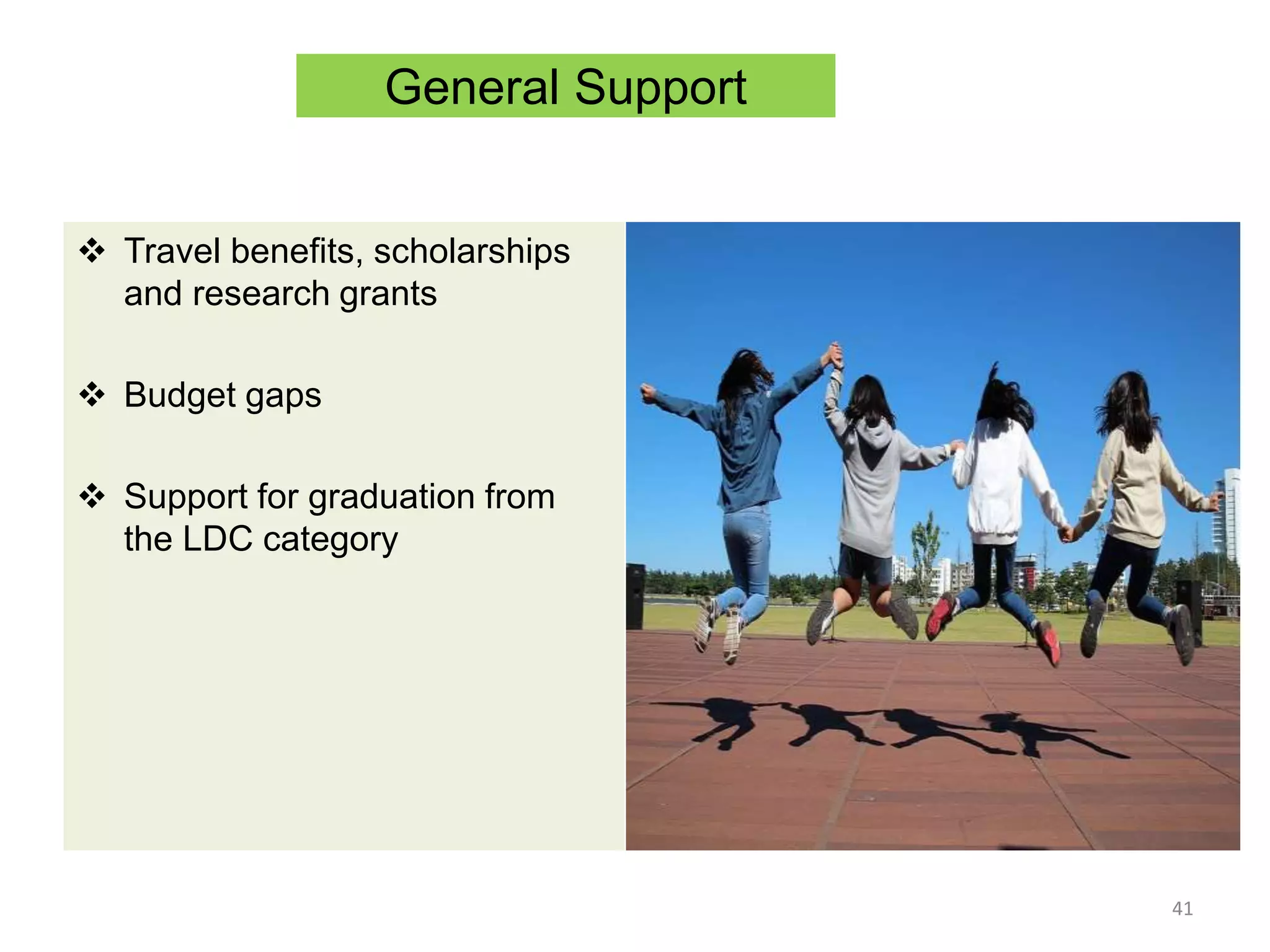 General Support

❖ Travel benefits, scholarships and research grants

❖ Budget gaps

❖ Support for graduation from the LDC category

41